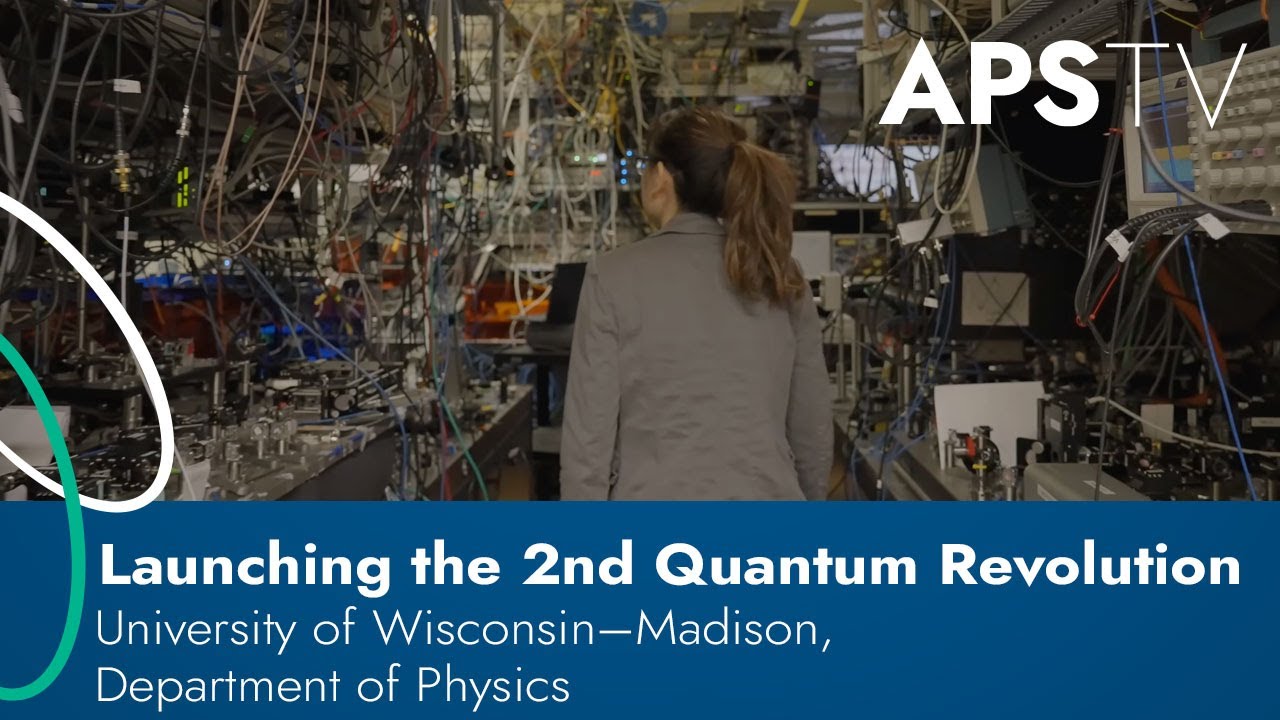 APSTV

Launching the 2nd Quantum Revolution
University of Wisconsin–Madison,
Department of Physics